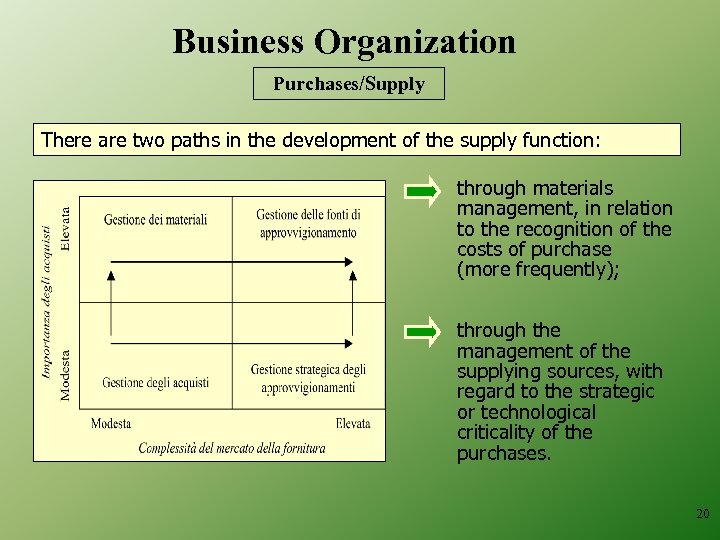 Business Organization

Purchases/Supply

There are two paths in the development of the supply function:

Importanza degli acquisti

Elevata

Modesta

Gestione dei materiali

Gestione delle fonti di approvvigionamento

Gestione degli acquisti

Gestione strategica degli approvvigionamenti

Modesta

Elevata

Complessità del mercato della fornitura

through materials management, in relation to the recognition of the costs of purchase (more frequently);

through the management of the supplying sources, with regard to the strategic or technological criticality of the purchases.

20